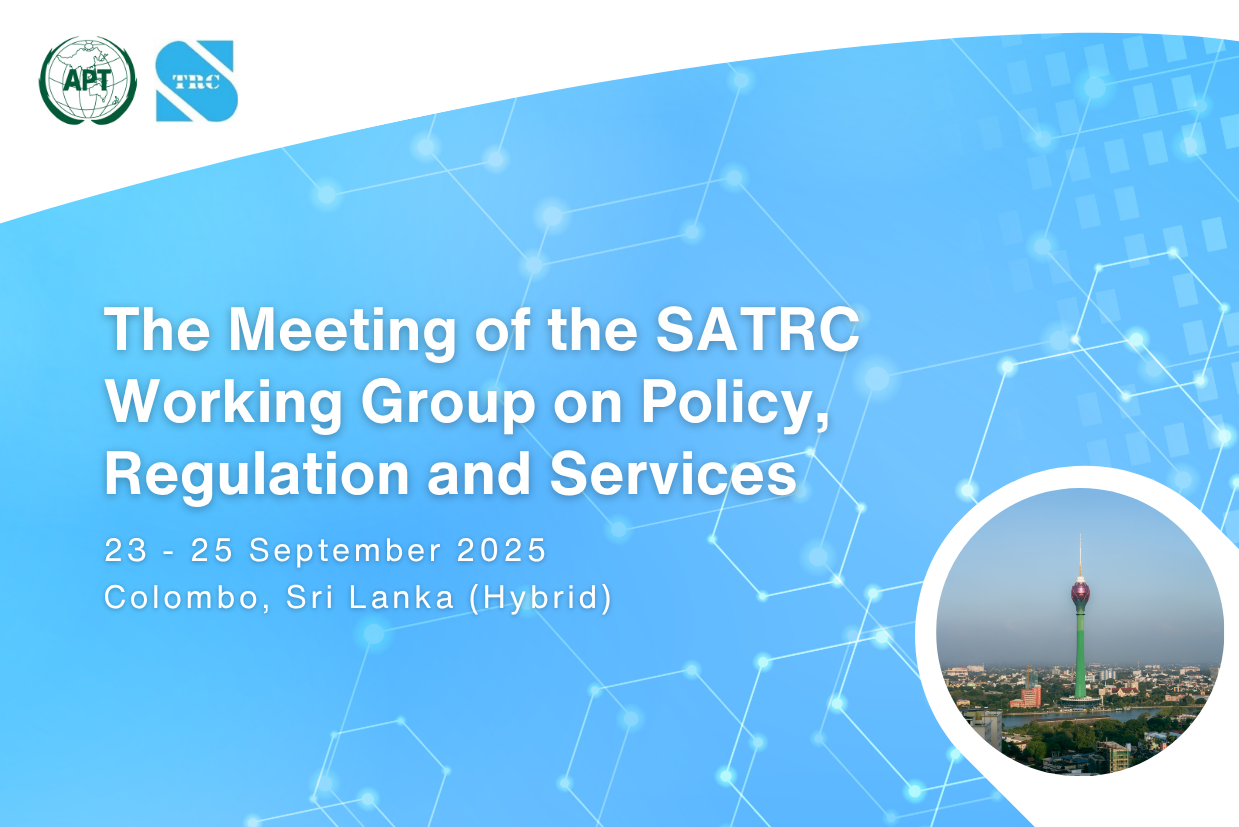 APT

TRC

The Meeting of the SATRC Working Group on Policy, Regulation and Services

23 - 25 September 2025
Colombo, Sri Lanka (Hybrid)